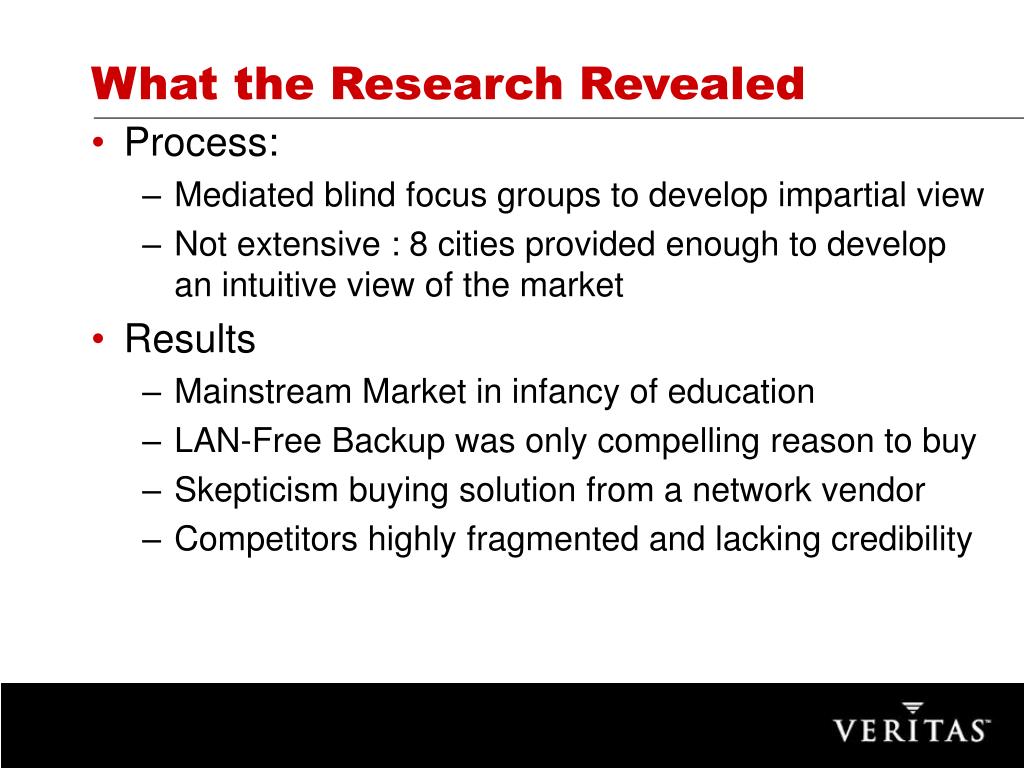 What the Research Revealed

• Process:
  – Mediated blind focus groups to develop impartial view
  – Not extensive : 8 cities provided enough to develop an intuitive view of the market
• Results
  – Mainstream Market in infancy of education
  – LAN-Free Backup was only compelling reason to buy
  – Skepticism buying solution from a network vendor
  – Competitors highly fragmented and lacking credibility

VERITAS™